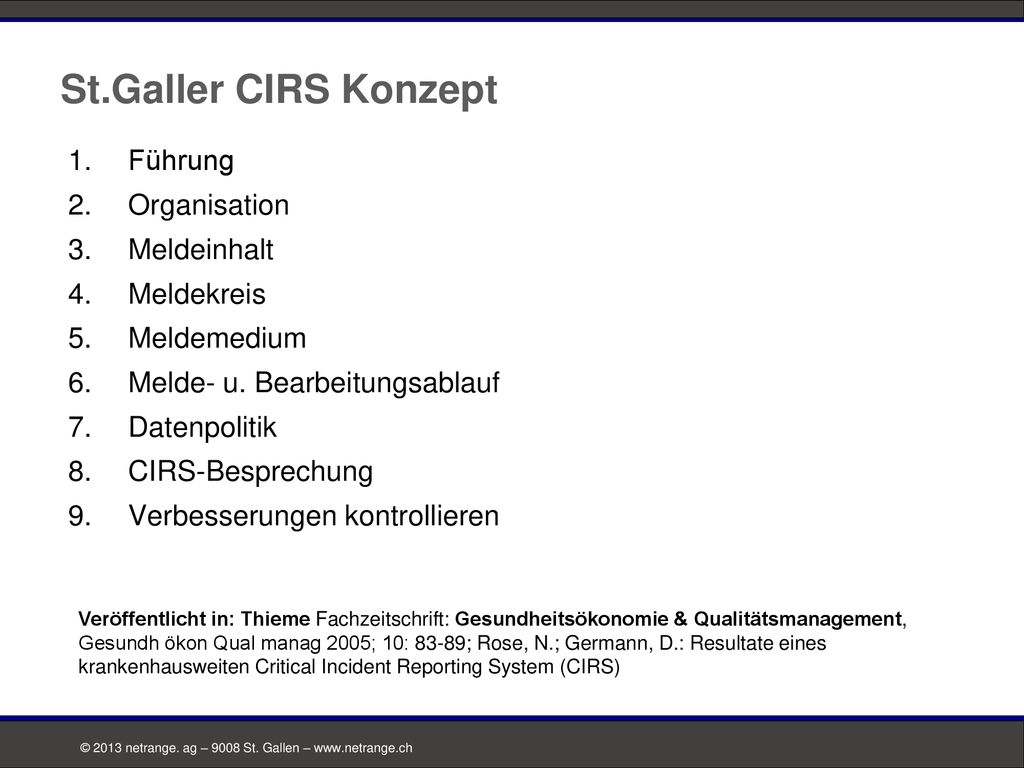 St.Galler CIRS Konzept

1. Führung
2. Organisation
3. Meldeinhalt
4. Meldekreis
5. Meldemedium
6. Melde- u. Bearbeitungsablauf
7. Datenpolitik
8. CIRS-Besprechung
9. Verbesserungen kontrollieren

Veröffentlicht in: Thieme Fachzeitschrift: Gesundheitsökonomie & Qualitätsmanagement, Gesundh ökon Qual manag 2005; 10: 83-89; Rose, N.; Germann, D.: Resultate eines krankenhausweiten Critical Incident Reporting System (CIRS)

© 2013 netrange. ag – 9008 St. Gallen – www.netrange.ch